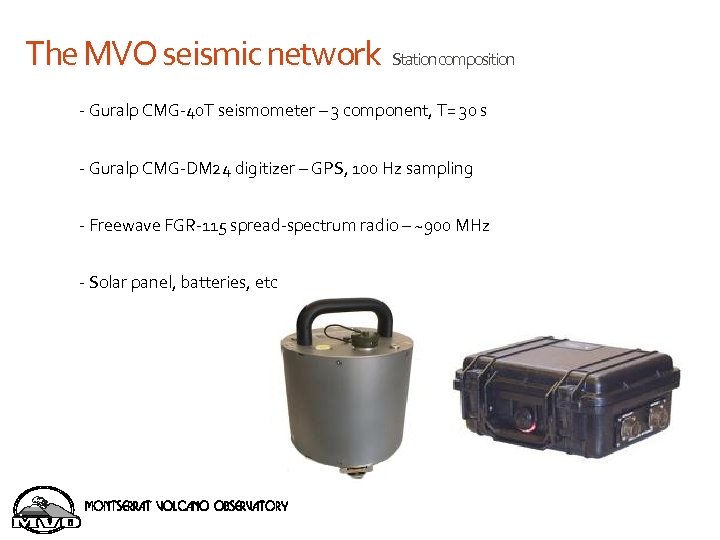 The MVO seismic network Station composition

- Guralp CMG-40T seismometer – 3 component, T= 30 s

- Guralp CMG-DM24 digitizer – GPS, 100 Hz sampling

- Freewave FGR-115 spread-spectrum radio – ~900 MHz

- Solar panel, batteries, etc

MVO

MONTSERRAT VOLCANO OBSERVATORY